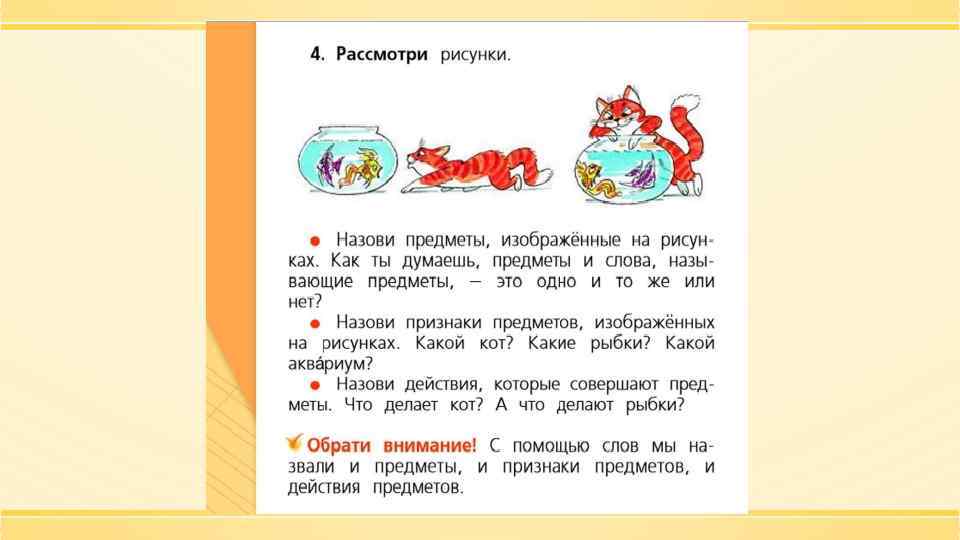 4. Рассмотри рисунки.

● Назови предметы, изображённые на рисунках. Как ты думаешь, предметы и слова, называющие предметы, — это одно и то же или нет?
● Назови признаки предметов, изображённых на рисунках. Какой кот? Какие рыбки? Какой аква́риум?
● Назови действия, которые совершают предметы. Что делает кот? А что делают рыбки?

Обрати внимание! С помощью слов мы назвали и предметы, и признаки предметов, и действия предметов.